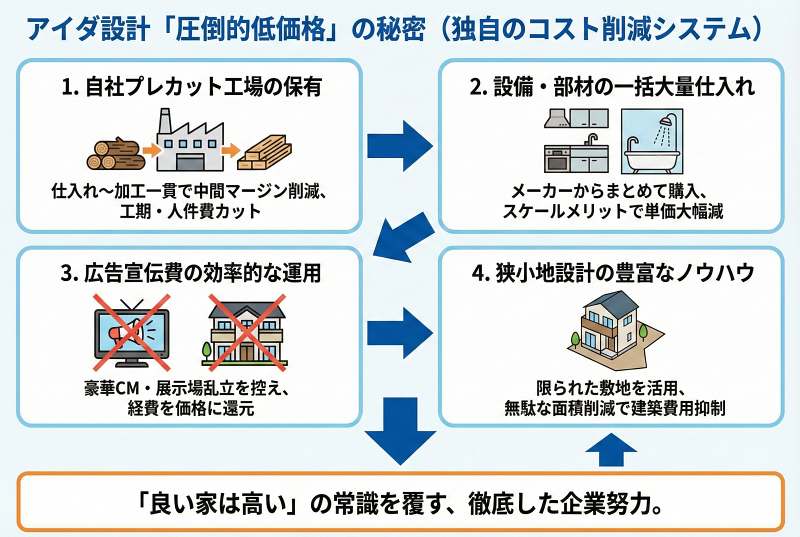 アイダ設計「圧倒的低価格」の秘密（独自のコスト削減システム）

1. 自社プレカット工場の保有

仕入れ〜加工一貫で中間マージン削減、工期・人件費カット

2. 設備・部材の一括大量仕入れ

メーカーからまとめて購入、スケールメリットで単価大幅減

3. 広告宣伝費の効率的な運用

豪華CM・展示場乱立を控え、経費を価格に還元

4. 狭小地設計の豊富なノウハウ

限られた敷地を活用、無駄な面積削減で建築費用抑制

「良い家は高い」の常識を覆す、徹底した企業努力。